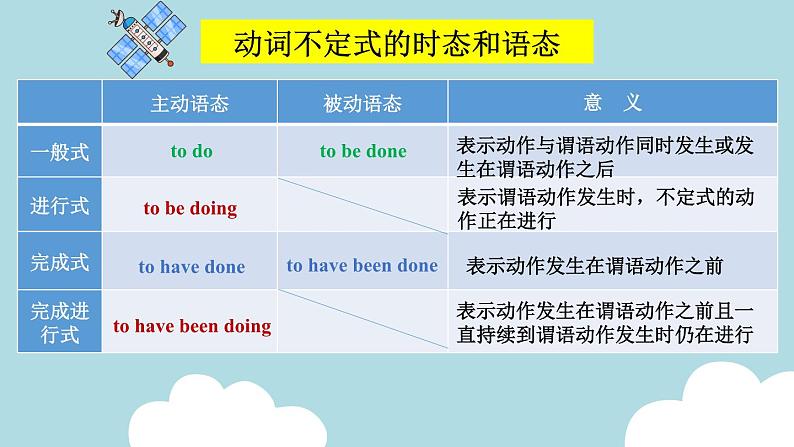 动词不定式的时态和语态

|  | 主动语态 | 被动语态 | 意　义 |
|---|---|---|---|
| 一般式 | to do | to be done | 表示动作与谓语动作同时发生或发生在谓语动作之后 |
| 进行式 | to be doing |  | 表示谓语动作发生时，不定式的动作正在进行 |
| 完成式 | to have done | to have been done | 表示动作发生在谓语动作之前 |
| 完成进行式 | to have been doing |  | 表示动作发生在谓语动作之前且一直持续到谓语动作发生时仍在进行 |